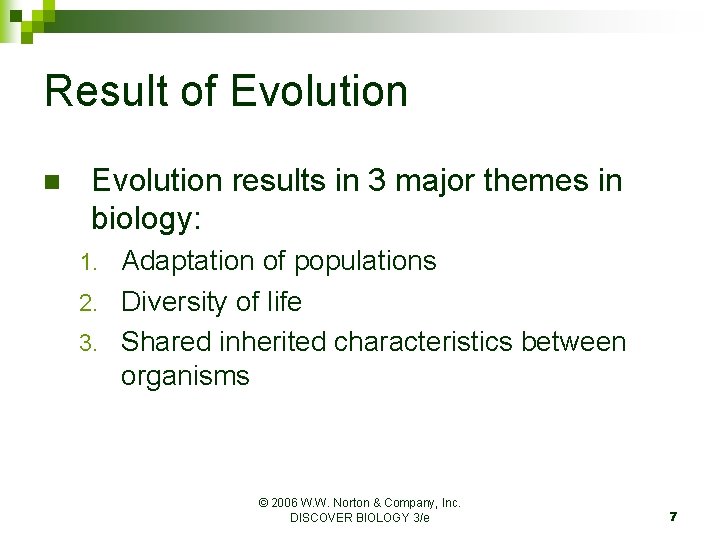 Result of Evolution

Evolution results in 3 major themes in biology:

1. Adaptation of populations
2. Diversity of life
3. Shared inherited characteristics between organisms

© 2006 W.W. Norton & Company, Inc.
DISCOVER BIOLOGY 3/e

7